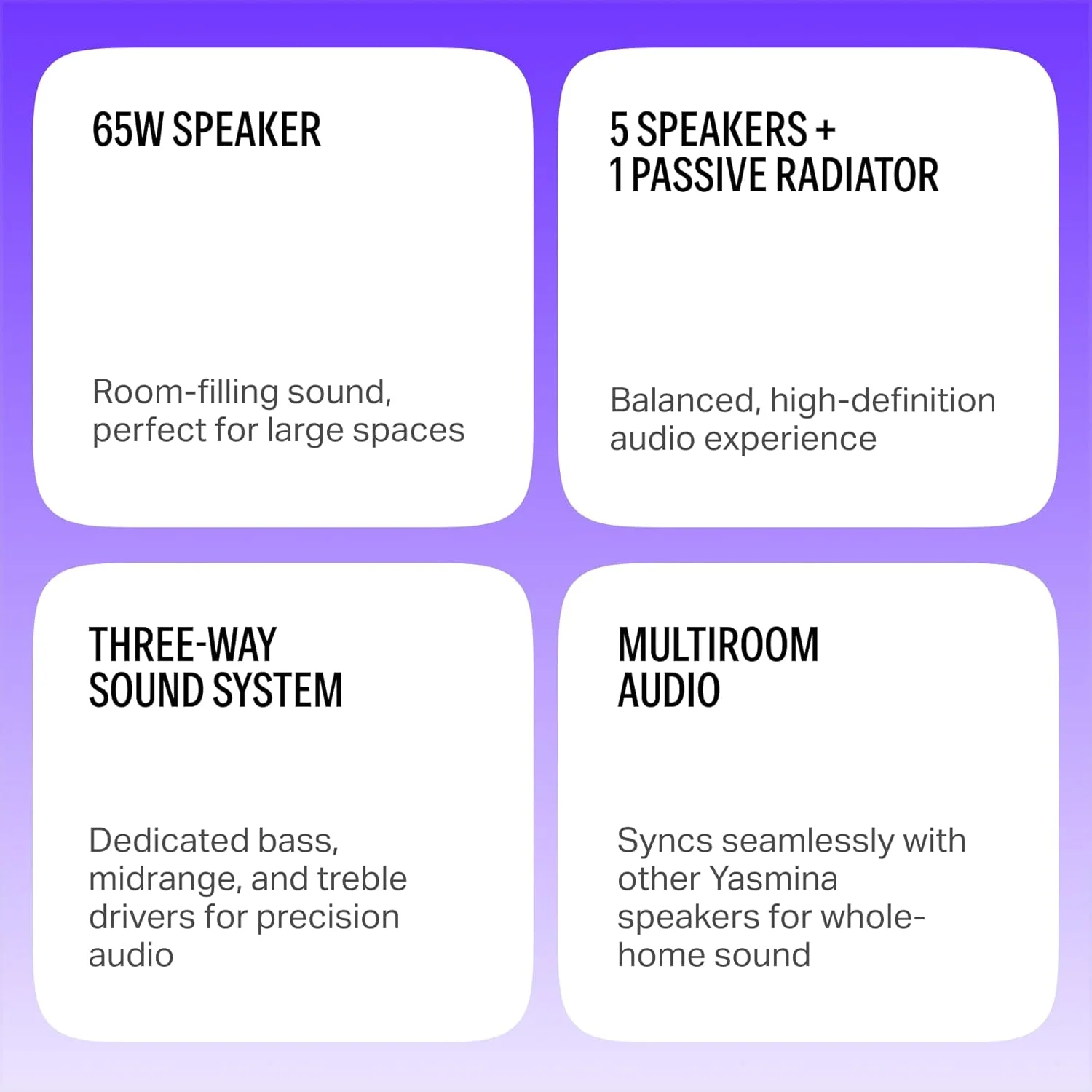 65W SPEAKER

Room-filling sound, perfect for large spaces

5 SPEAKERS + 1 PASSIVE RADIATOR

Balanced, high-definition audio experience

THREE-WAY SOUND SYSTEM

Dedicated bass, midrange, and treble drivers for precision audio

MULTIROOM AUDIO

Syncs seamlessly with other Yasmina speakers for whole-home sound